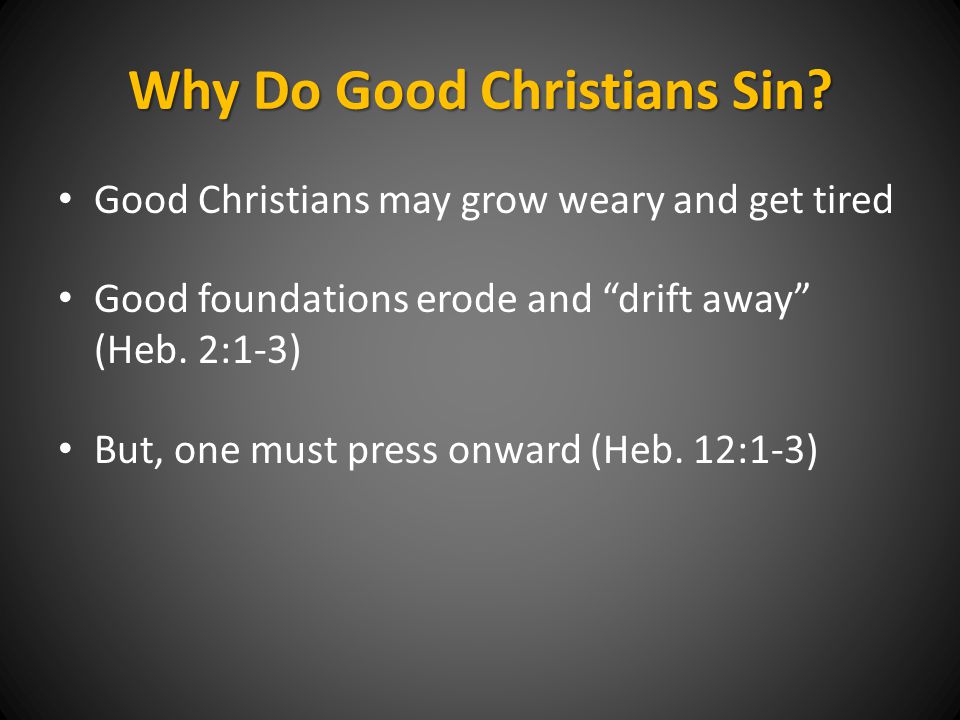 Why Do Good Christians Sin?

• Good Christians may grow weary and get tired

• Good foundations erode and “drift away” (Heb. 2:1-3)

• But, one must press onward (Heb. 12:1-3)